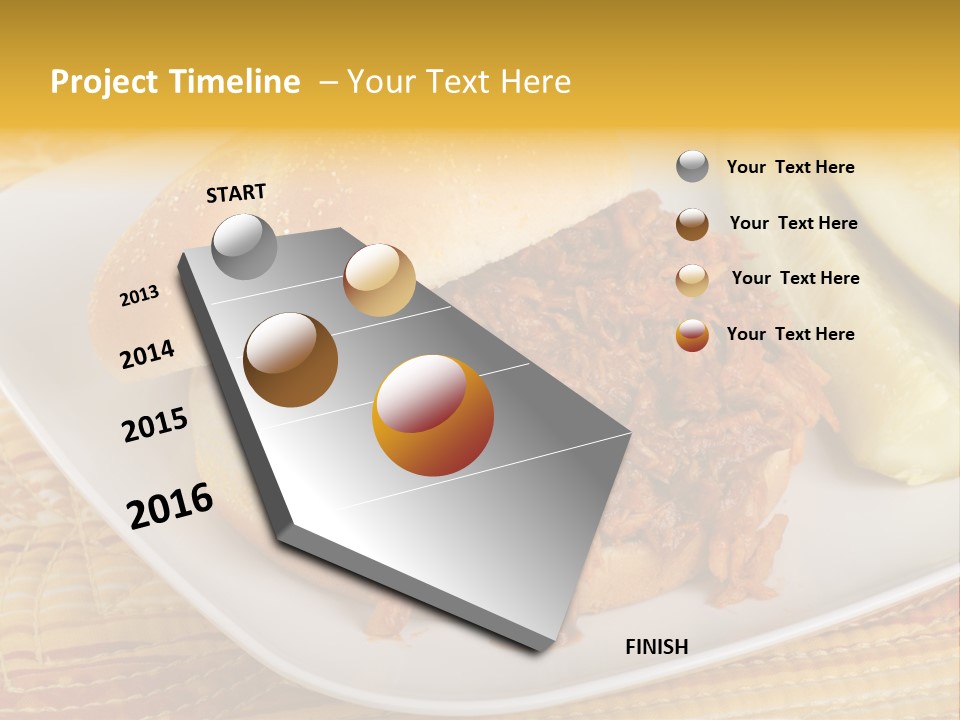 Project Timeline – Your Text Here

START

2013

2014

2015

2016

FINISH

Your Text Here

Your Text Here

Your Text Here

Your Text Here